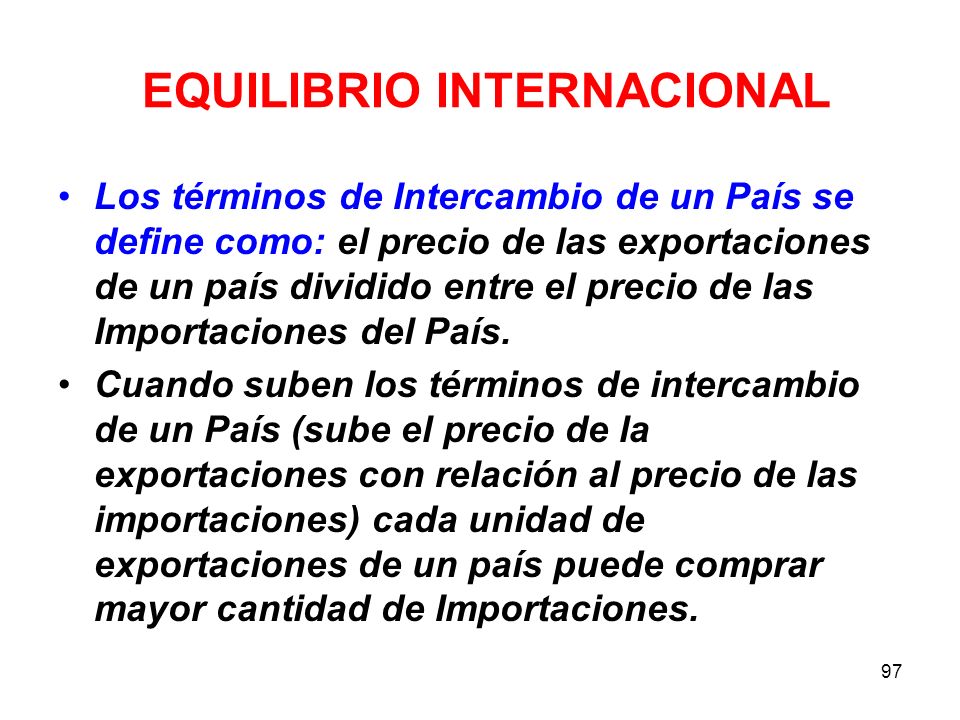 EQUILIBRIO INTERNACIONAL

• Los términos de Intercambio de un País se define como: el precio de las exportaciones de un país dividido entre el precio de las Importaciones del País.

• Cuando suben los términos de intercambio de un País (sube el precio de la exportaciones con relación al precio de las importaciones) cada unidad de exportaciones de un país puede comprar mayor cantidad de Importaciones.

97